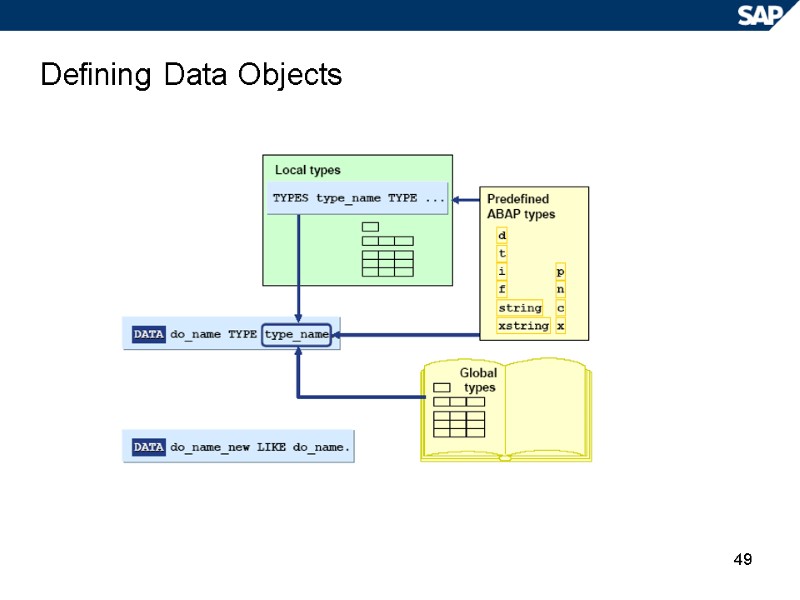 SAP

Defining Data Objects

Local types

TYPES type_name TYPE ...

Predefined ABAP types

d
t
i
f
string
xstring
p
n
c
x

DATA do_name TYPE type_name

Global types

DATA do_name_new LIKE do_name.

49